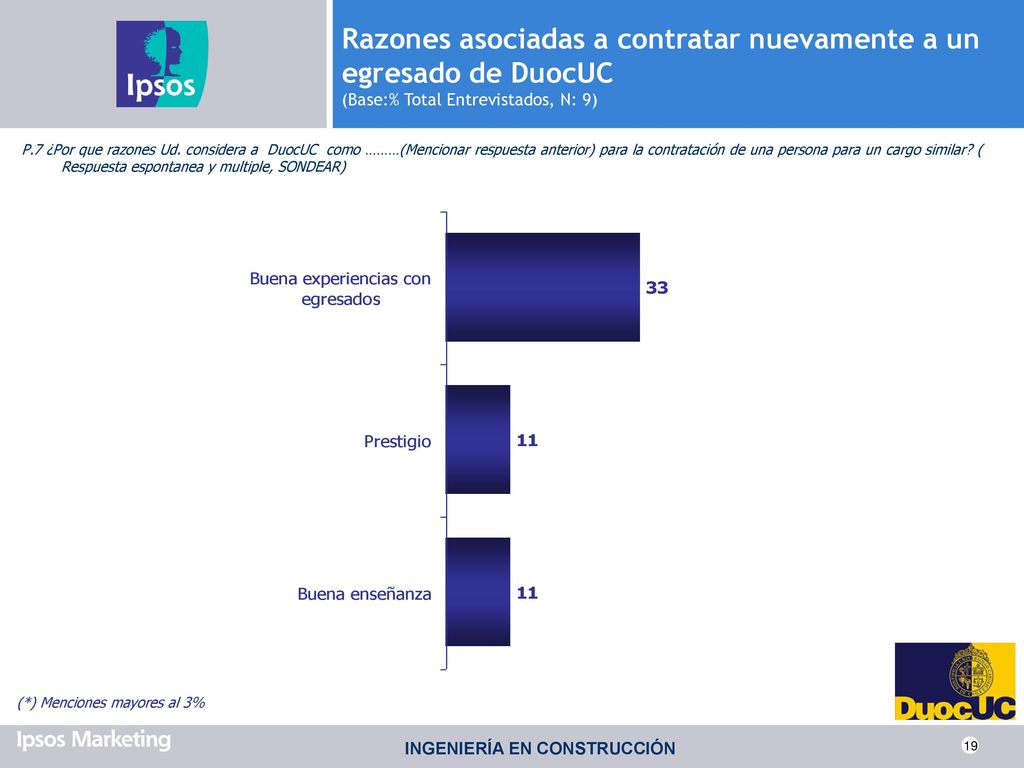 Ipsos

Razones asociadas a contratar nuevamente a un egresado de DuocUC
(Base:% Total Entrevistados, N: 9)

P.7 ¿Por que razones Ud. considera a DuocUC como ………(Mencionar respuesta anterior) para la contratación de una persona para un cargo similar? ( Respuesta espontanea y multiple, SONDEAR)

Buena experiencias con egresados 33

Prestigio 11

Buena enseñanza 11

(*) Menciones mayores al 3%

DuocUC

Ipsos Marketing

INGENIERÍA EN CONSTRUCCIÓN

19